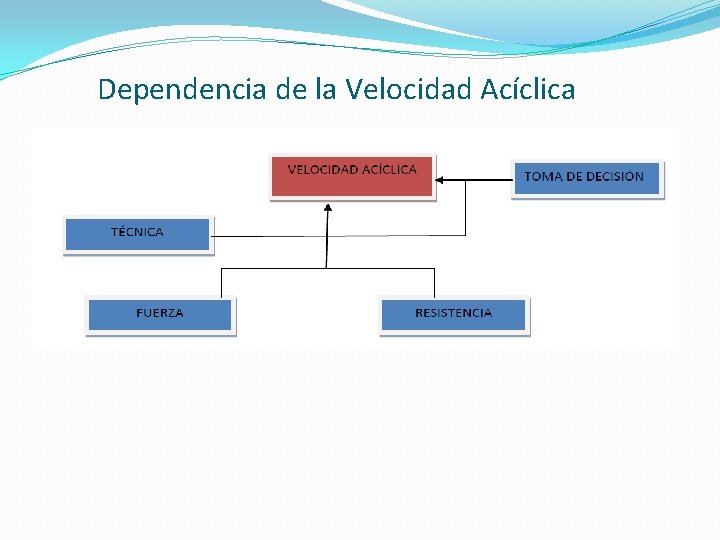 Dependencia de la Velocidad Acíclica

VELOCIDAD ACÍCLICA

TOMA DE DECISIÓN

TÉCNICA

FUERZA

RESISTENCIA